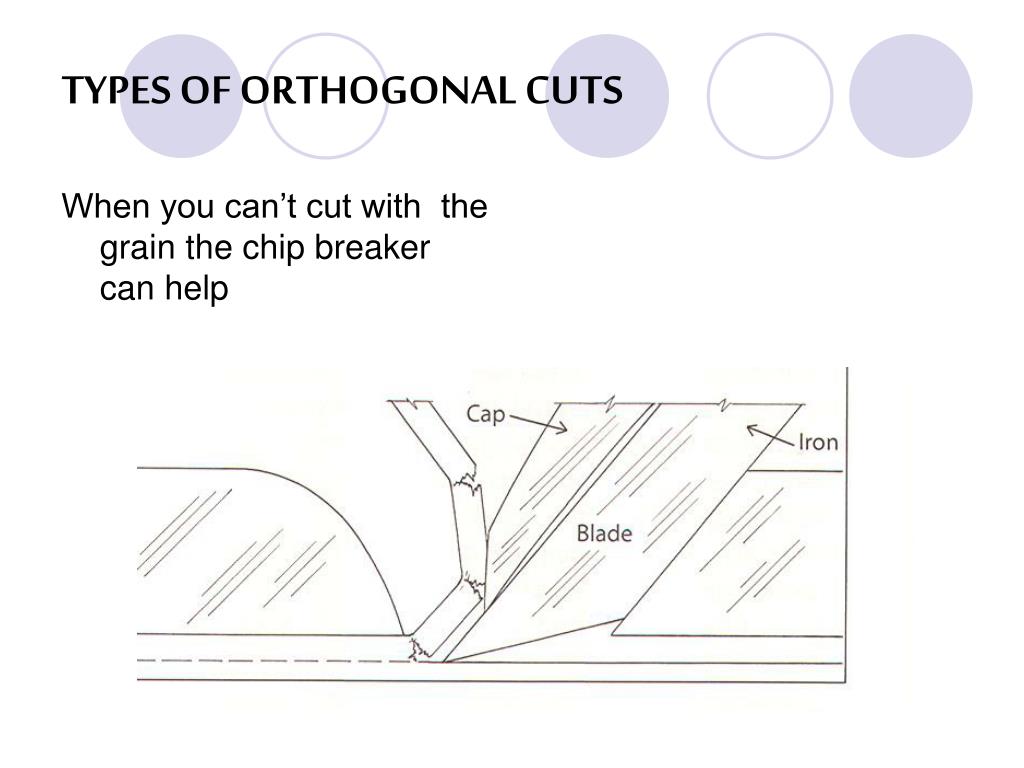 TYPES OF ORTHOGONAL CUTS

When you can't cut with the grain the chip breaker can help

Cap

Iron

Blade